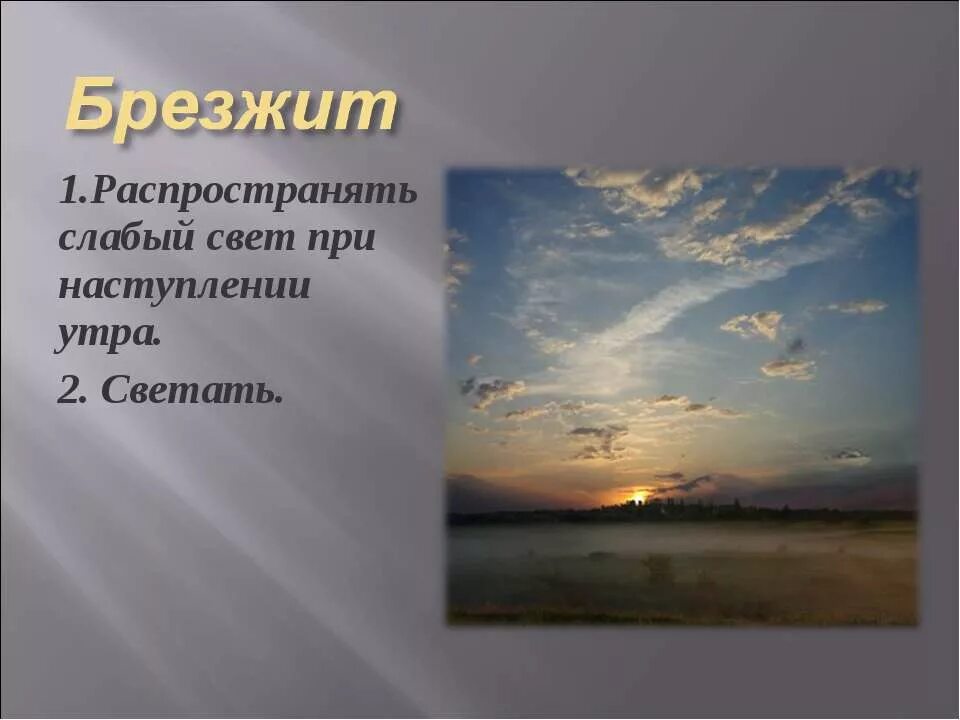 Брезжит

1.Распространять слабый свет при наступлении утра.

2. Светать.